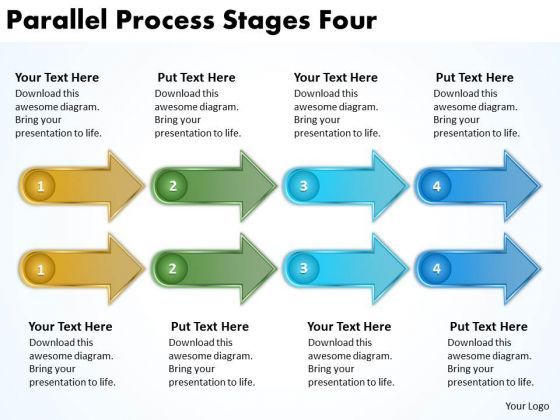 Parallel Process Stages Four

Your Text Here
Download this awesome diagram. Bring your presentation to life.

Put Text Here
Download this awesome diagram. Bring your presentation to life.

Your Text Here
Download this awesome diagram. Bring your presentation to life.

Put Text Here
Download this awesome diagram. Bring your presentation to life.

1

2

3

4

1

2

3

4

Your Text Here
Download this awesome diagram. Bring your presentation to life.

Put Text Here
Download this awesome diagram. Bring your presentation to life.

Your Text Here
Download this awesome diagram. Bring your presentation to life.

Put Text Here
Download this awesome diagram. Bring your presentation to life.

Your Logo